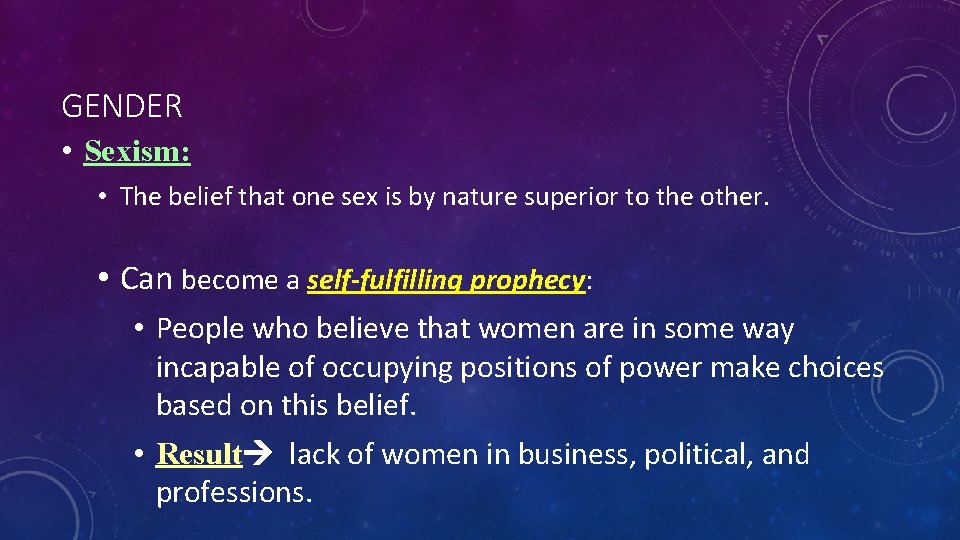 GENDER

• Sexism:

• The belief that one sex is by nature superior to the other.

• Can become a self-fulfilling prophecy:

• People who believe that women are in some way incapable of occupying positions of power make choices based on this belief.

• Result→ lack of women in business, political, and professions.